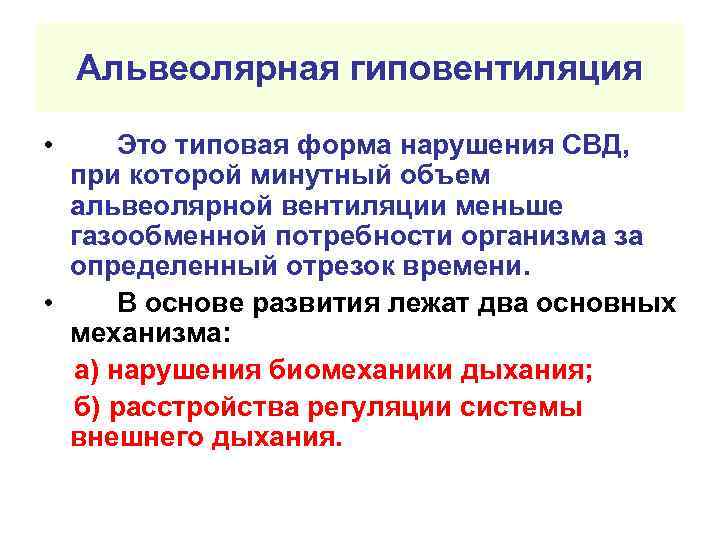 Альвеолярная гиповентиляция

• Это типовая форма нарушения СВД, при которой минутный объем альвеолярной вентиляции меньше газообменной потребности организма за определенный отрезок времени.

• В основе развития лежат два основных механизма:

а) нарушения биомеханики дыхания;

б) расстройства регуляции системы внешнего дыхания.